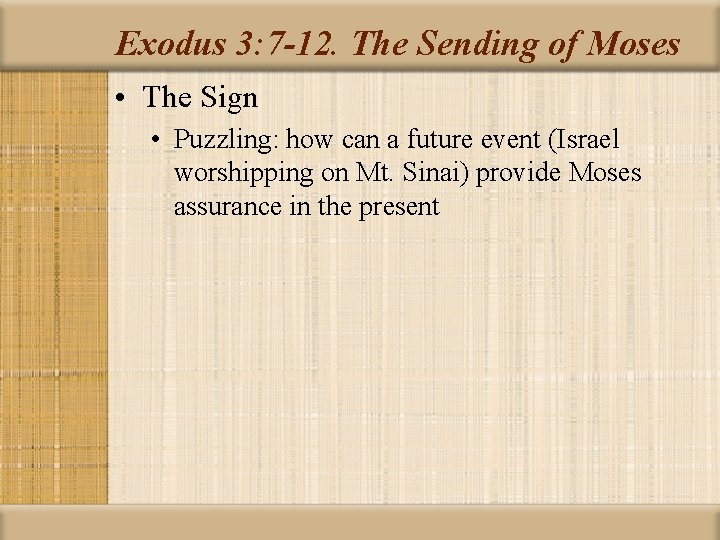 Exodus 3:7-12. The Sending of Moses

• The Sign

• Puzzling: how can a future event (Israel worshipping on Mt. Sinai) provide Moses assurance in the present